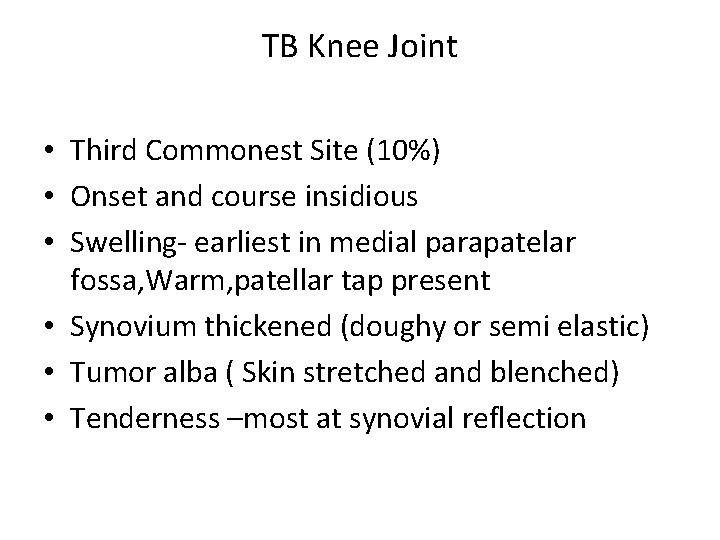 TB Knee Joint

• Third Commonest Site (10%)
• Onset and course insidious
• Swelling- earliest in medial parapatelar fossa,Warm,patellar tap present
• Synovium thickened (doughy or semi elastic)
• Tumor alba ( Skin stretched and blenched)
• Tenderness –most at synovial reflection